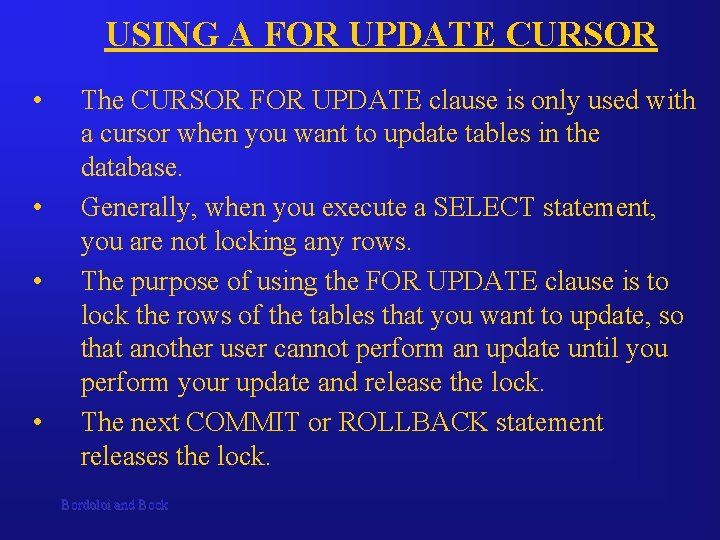 USING A FOR UPDATE CURSOR

• The CURSOR FOR UPDATE clause is only used with a cursor when you want to update tables in the database.

• Generally, when you execute a SELECT statement, you are not locking any rows.

• The purpose of using the FOR UPDATE clause is to lock the rows of the tables that you want to update, so that another user cannot perform an update until you perform your update and release the lock.

• The next COMMIT or ROLLBACK statement releases the lock.

Bordoloi and Bock